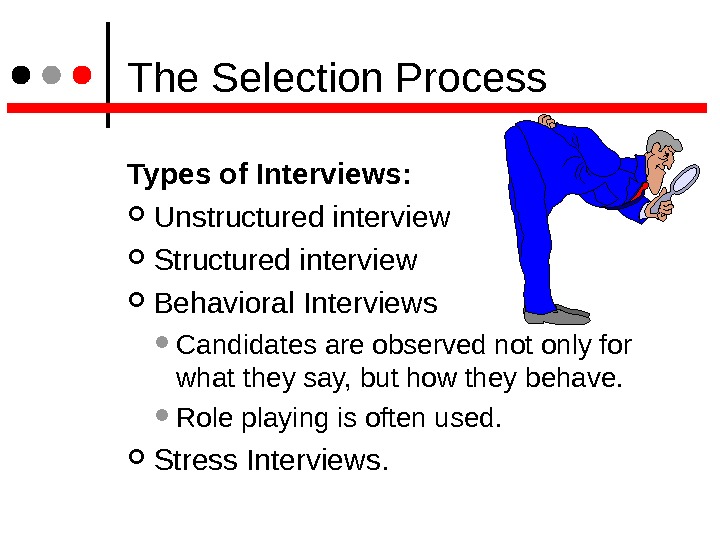 The Selection Process

Types of Interviews:

Unstructured interview

Structured interview

Behavioral Interviews

Candidates are observed not only for what they say, but how they behave.

Role playing is often used.

Stress Interviews.